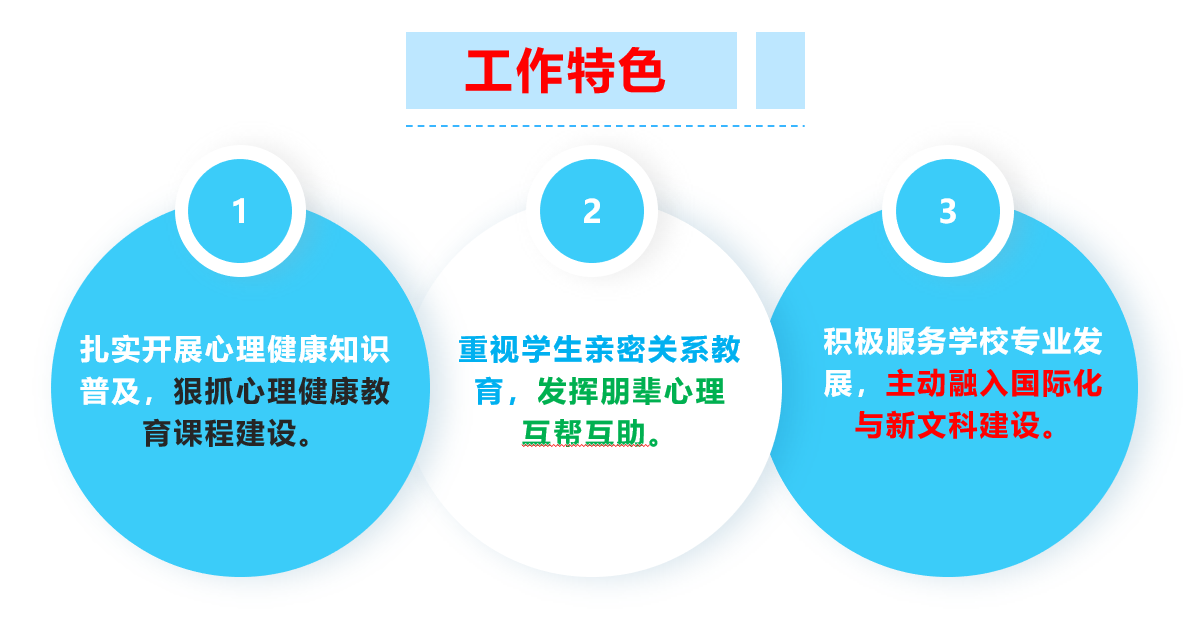 工作特色

1

扎实开展心理健康知识普及，狠抓心理健康教育课程建设。

2

重视学生亲密关系教育，发挥朋辈心理互帮互助。

3

积极服务学校专业发展，主动融入国际化与新文科建设。